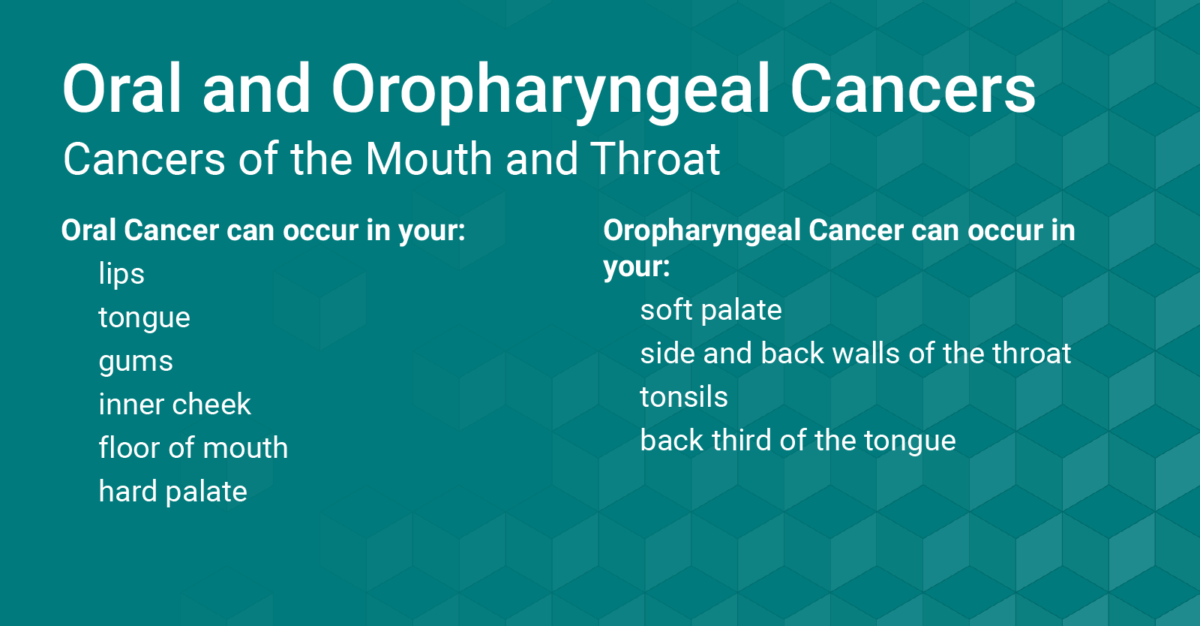 Oral and Oropharyngeal Cancers
Cancers of the Mouth and Throat

Oral Cancer can occur in your:
lips
tongue
gums
inner cheek
floor of mouth
hard palate

Oropharyngeal Cancer can occur in your:
soft palate
side and back walls of the throat
tonsils
back third of the tongue